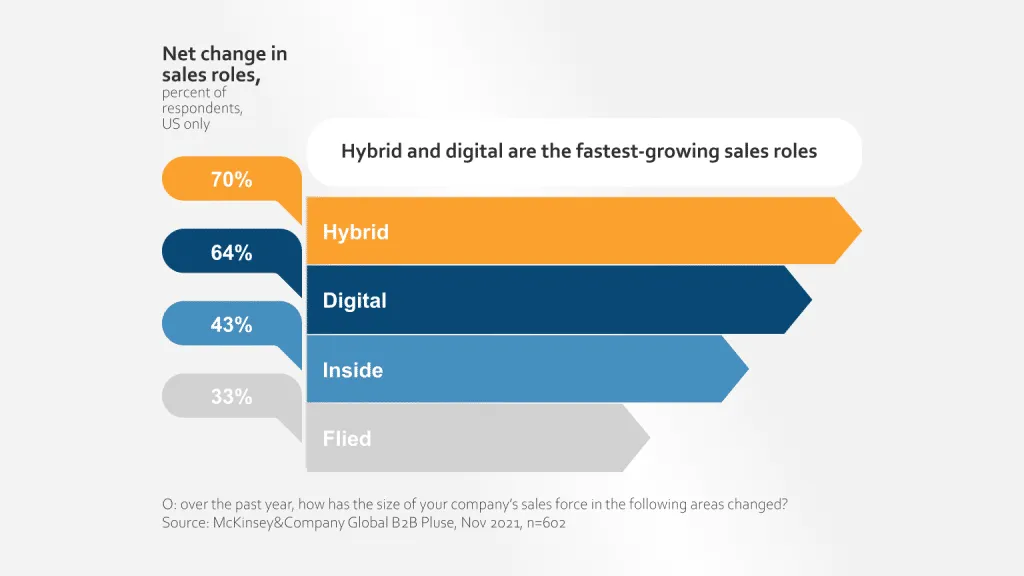 Net change in sales roles,
percent of respondents, US only

Hybrid and digital are the fastest-growing sales roles

70%

Hybrid

64%

Digital

43%

Inside

33%

Flied

O: over the past year, how has the size of your company's sales force in the following areas changed?
Source: McKinsey&Company Global B2B Pluse, Nov 2021, n=602